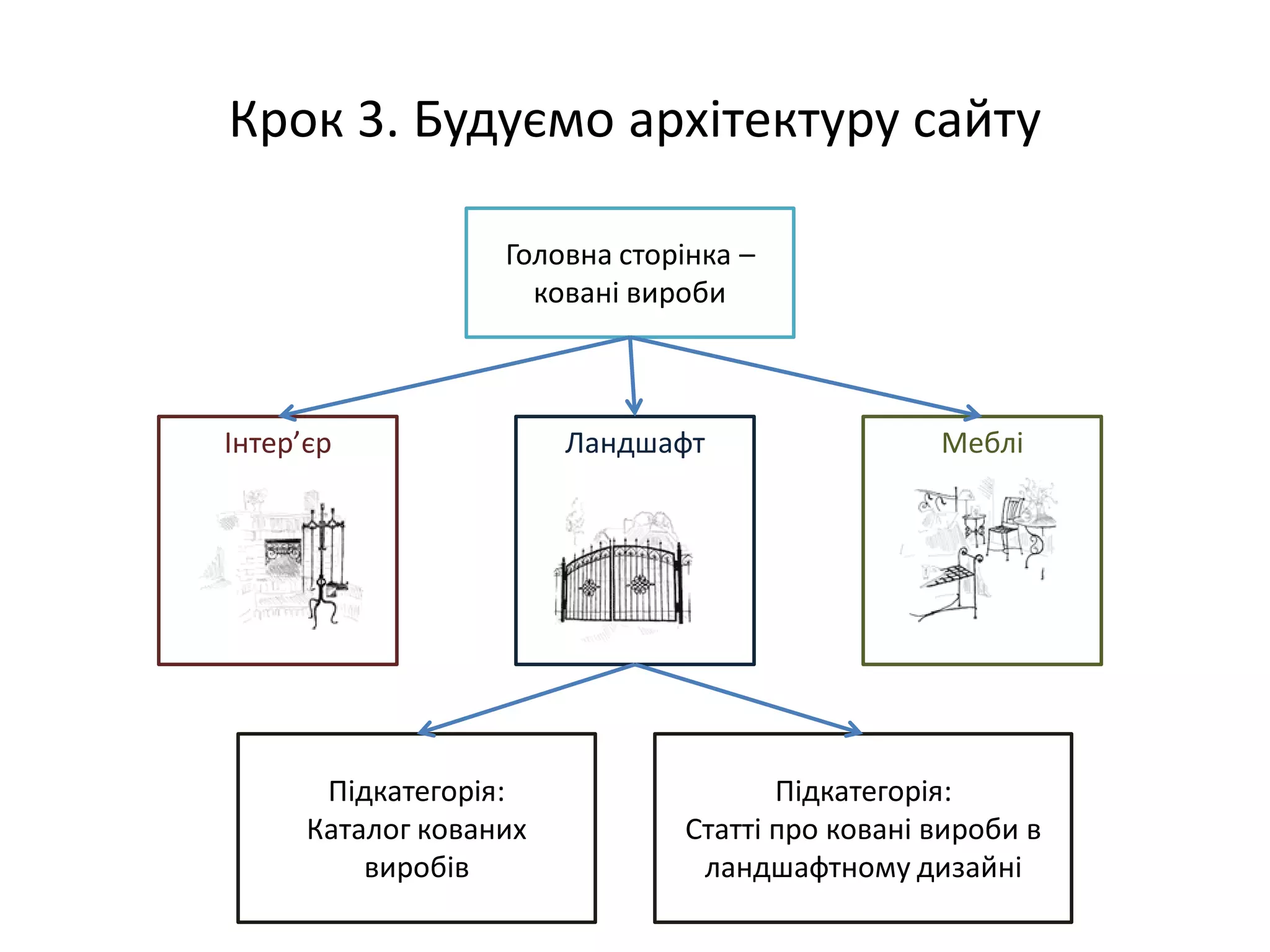 Крок 3. Будуємо архітектуру сайту

Головна сторінка – ковані вироби

Інтер’єр

Ландшафт

Меблі

Підкатегорія: Каталог кованих виробів

Підкатегорія: Статті про ковані вироби в ландшафтному дизайні